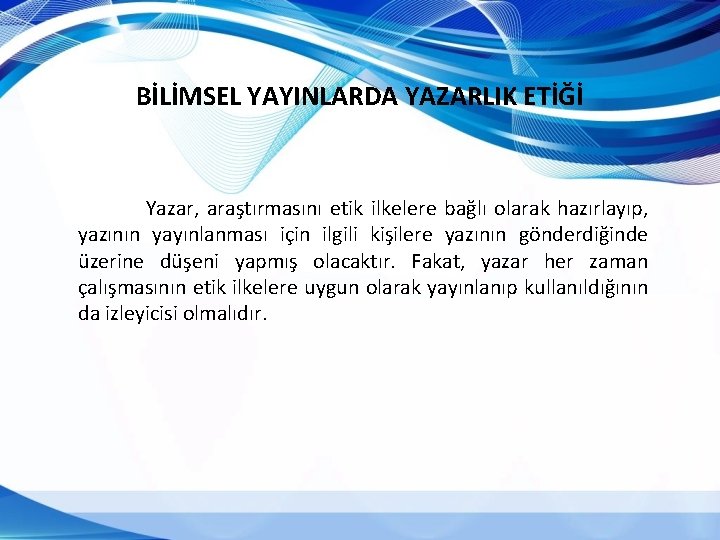 BİLİMSEL YAYINLARDA YAZARLIK ETİĞİ

Yazar, araştırmasını etik ilkelere bağlı olarak hazırlayıp, yazının yayınlanması için ilgili kişilere yazının gönderdiğinde üzerine düşeni yapmış olacaktır. Fakat, yazar her zaman çalışmasının etik ilkelere uygun olarak yayınlanıp kullanıldığının da izleyicisi olmalıdır.